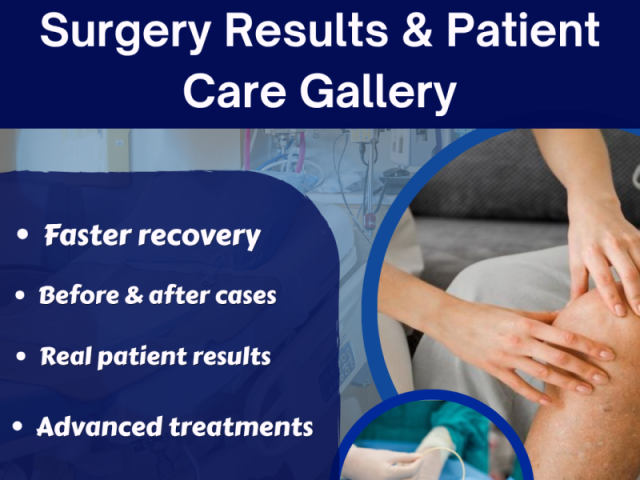 Surgery Results & Patient Care Gallery

• Faster recovery
• Before & after cases
• Real patient results
• Advanced treatments